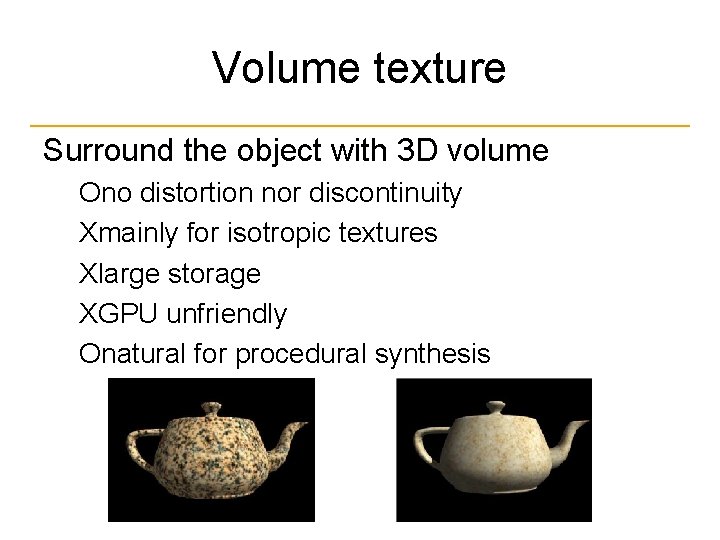 Volume texture

Surround the object with 3D volume

Ono distortion nor discontinuity

Xmainly for isotropic textures

Xlarge storage

XGPU unfriendly

Onatural for procedural synthesis